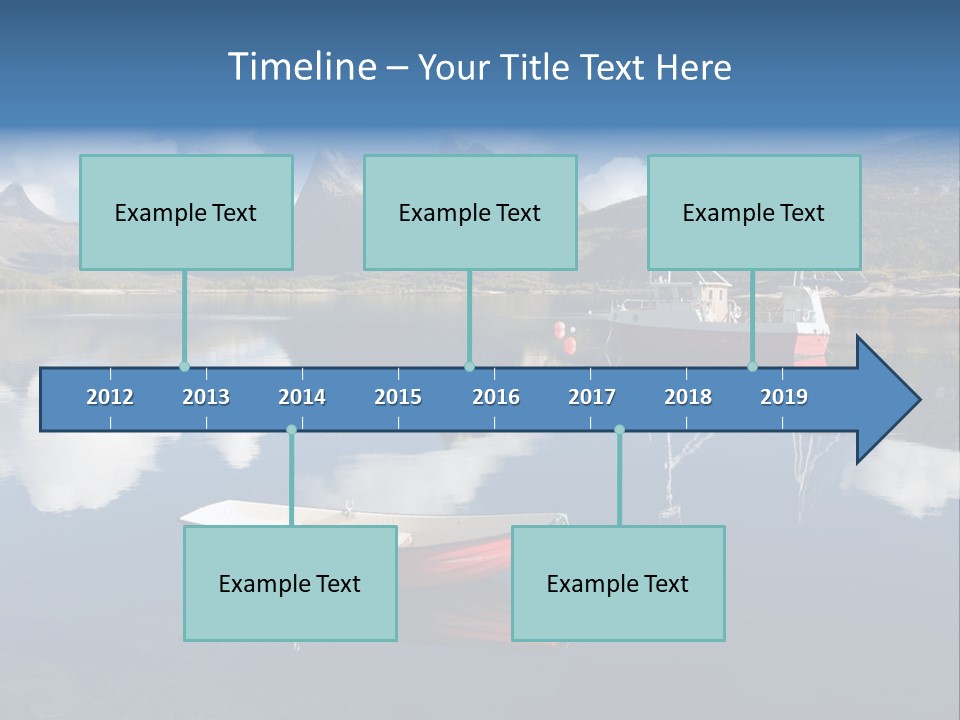 Timeline – Your Title Text Here

Example Text

Example Text

Example Text

2012 2013 2014 2015 2016 2017 2018 2019

Example Text

Example Text